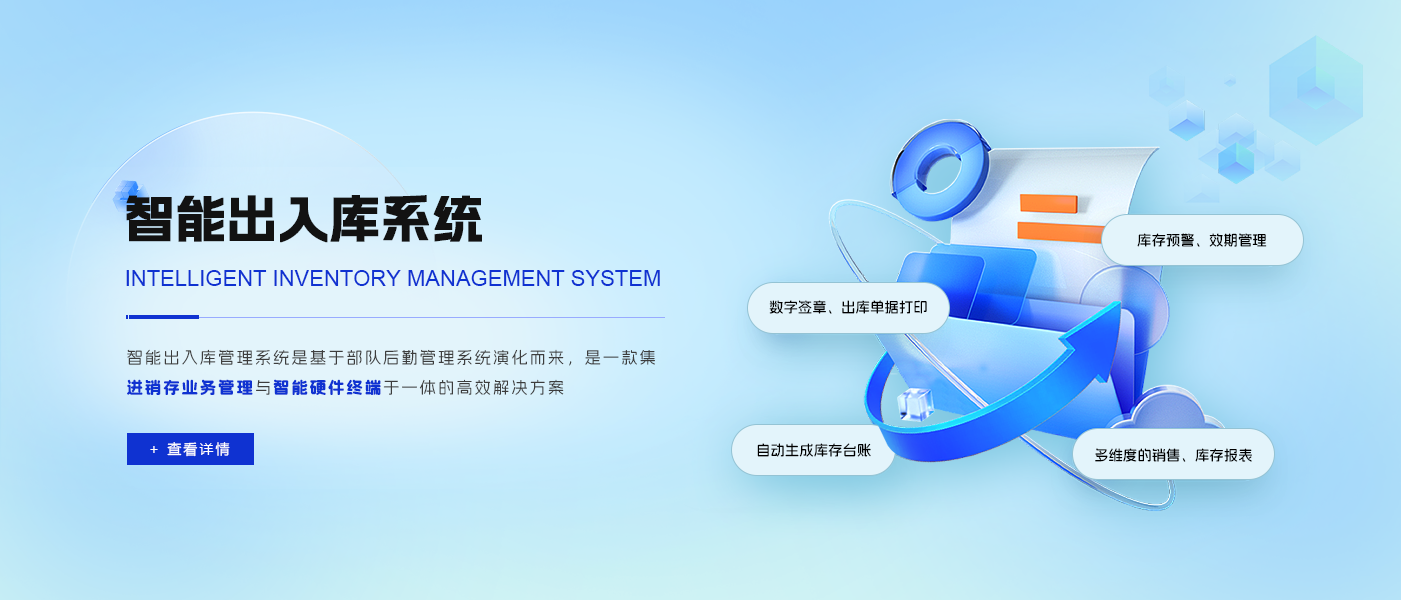 智能出入库系统

INTELLIGENT INVENTORY MANAGEMENT SYSTEM

智能出入库管理系统是基于部队后勤管理系统演化而来，是一款集进销存业务管理与智能硬件终端于一体的高效解决方案

+ 查看详情

库存预警、效期管理

数字签章、出库单据打印

自动生成库存台账

多维度的销售、库存报表